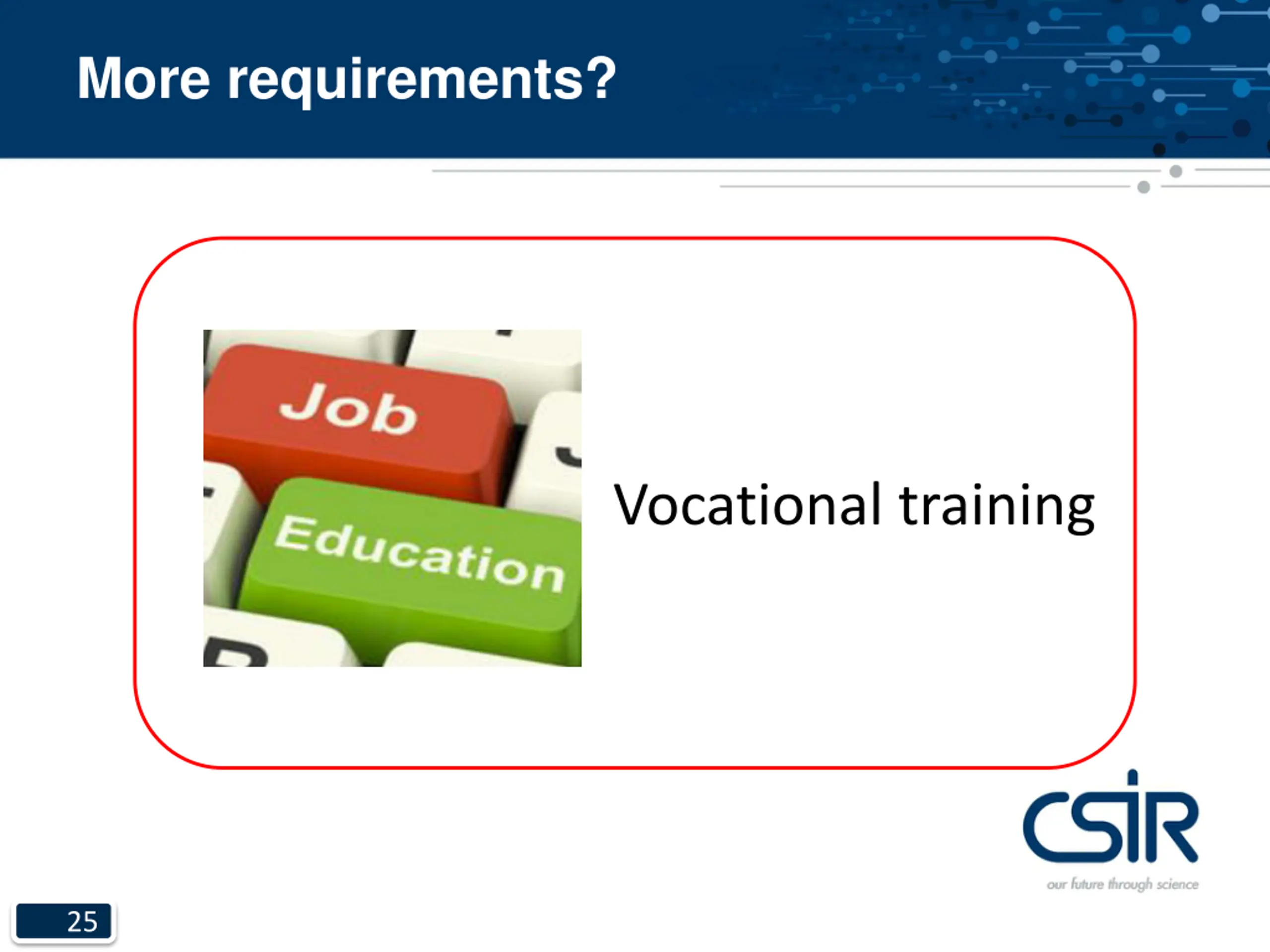 More requirements?

Job

Education

Vocational training

CSIR

our future through science

25